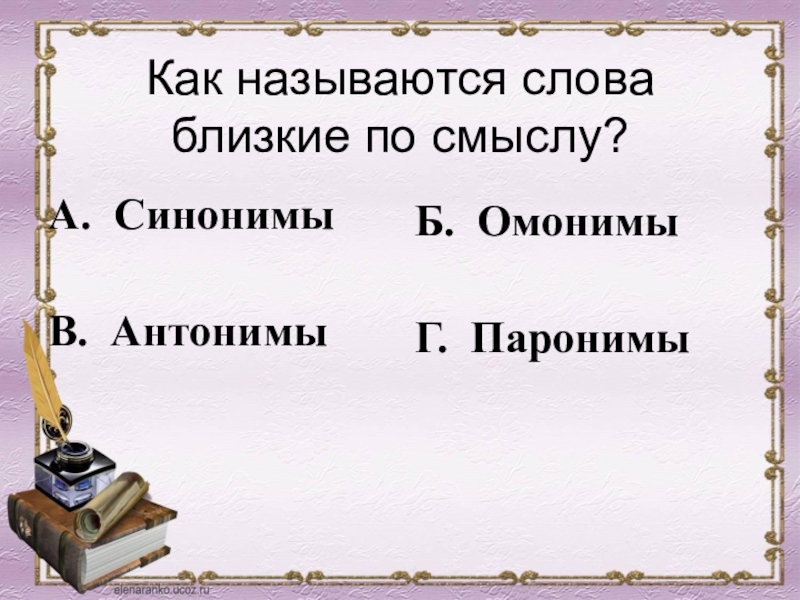 Как называются слова близкие по смыслу?

А. Синонимы

Б. Омонимы

В. Антонимы

Г. Паронимы

elenaranko.ucoz.ru